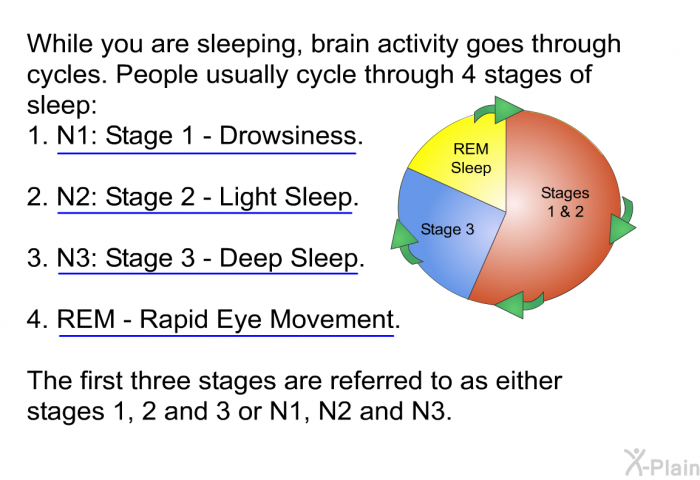 While you are sleeping, brain activity goes through cycles. People usually cycle through 4 stages of sleep:

1. N1: Stage 1 - Drowsiness.

2. N2: Stage 2 - Light Sleep.

3. N3: Stage 3 - Deep Sleep.

4. REM - Rapid Eye Movement.

REM Sleep

Stages 1 & 2

Stage 3

The first three stages are referred to as either stages 1, 2 and 3 or N1, N2 and N3.

X-Plain